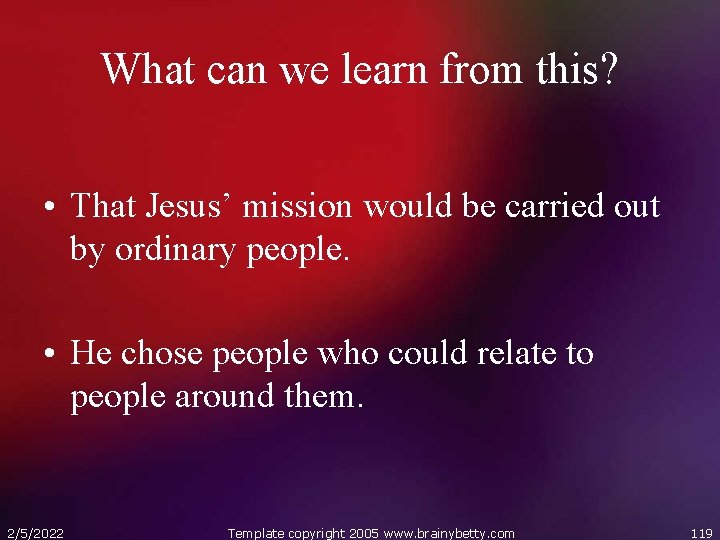 What can we learn from this?

• That Jesus’ mission would be carried out by ordinary people.

• He chose people who could relate to people around them.

2/5/2022

Template copyright 2005 www.brainybetty.com

119